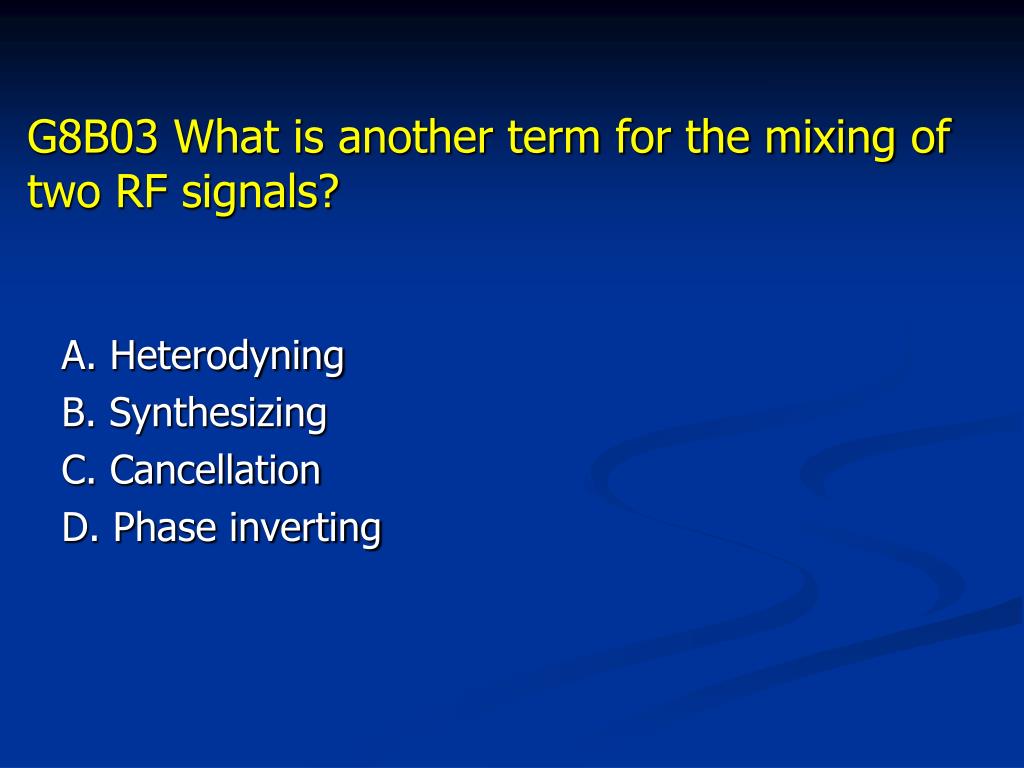 G8B03 What is another term for the mixing of two RF signals?

A. Heterodyning
B. Synthesizing
C. Cancellation
D. Phase inverting